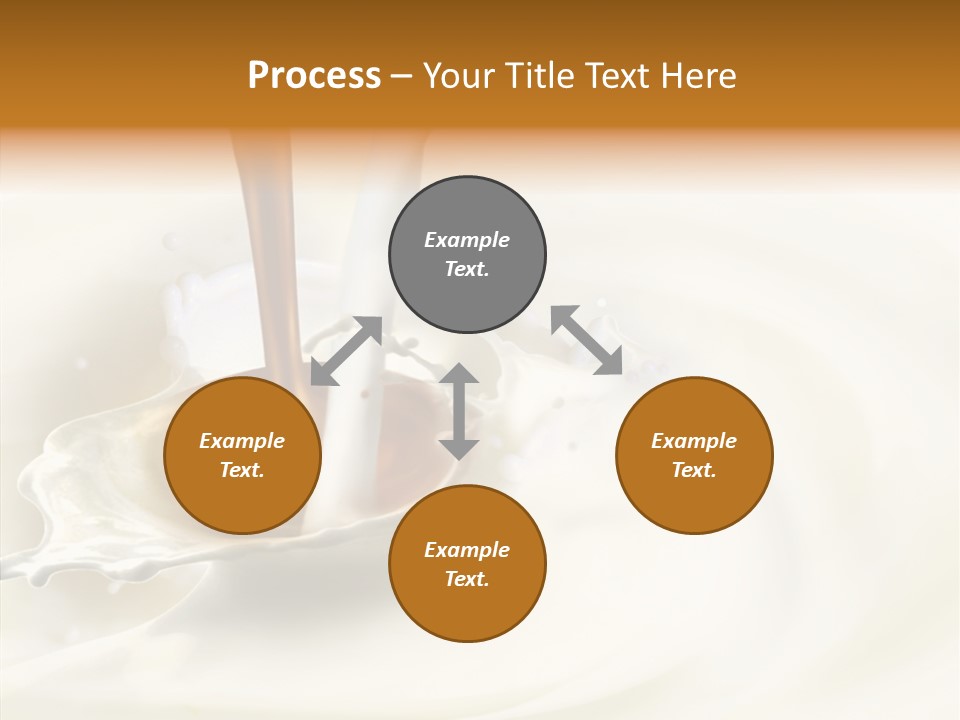 Process – Your Title Text Here

Example Text.

Example Text.

Example Text.

Example Text.